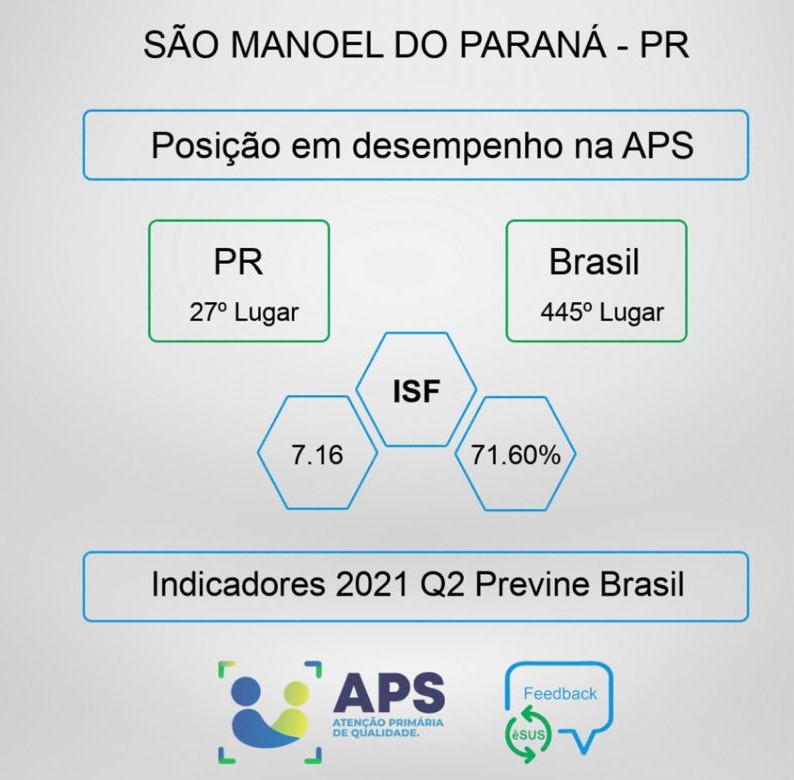 SÃO MANOEL DO PARANÁ - PR

Posição em desempenho na APS

PR
27º Lugar

Brasil
445º Lugar

ISF

7.16

71.60%

Indicadores 2021 Q2 Previne Brasil

APS
ATENÇÃO PRIMÁRIA DE QUALIDADE.

Feedback
eSUS